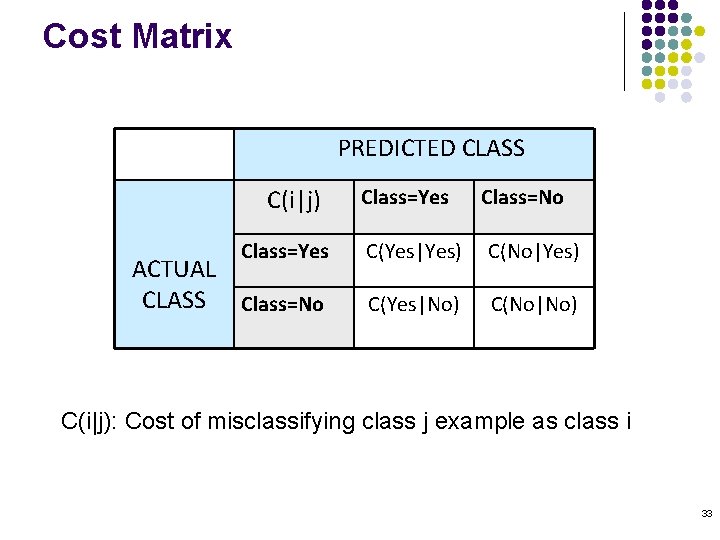 Cost Matrix

| | PREDICTED CLASS | | |
|---|---|---|---|
| ACTUAL CLASS | C(i\|j) | Class=Yes | Class=No |
| | Class=Yes | C(Yes\|Yes) | C(No\|Yes) |
| | Class=No | C(Yes\|No) | C(No\|No) |

C(i|j): Cost of misclassifying class j example as class i

33